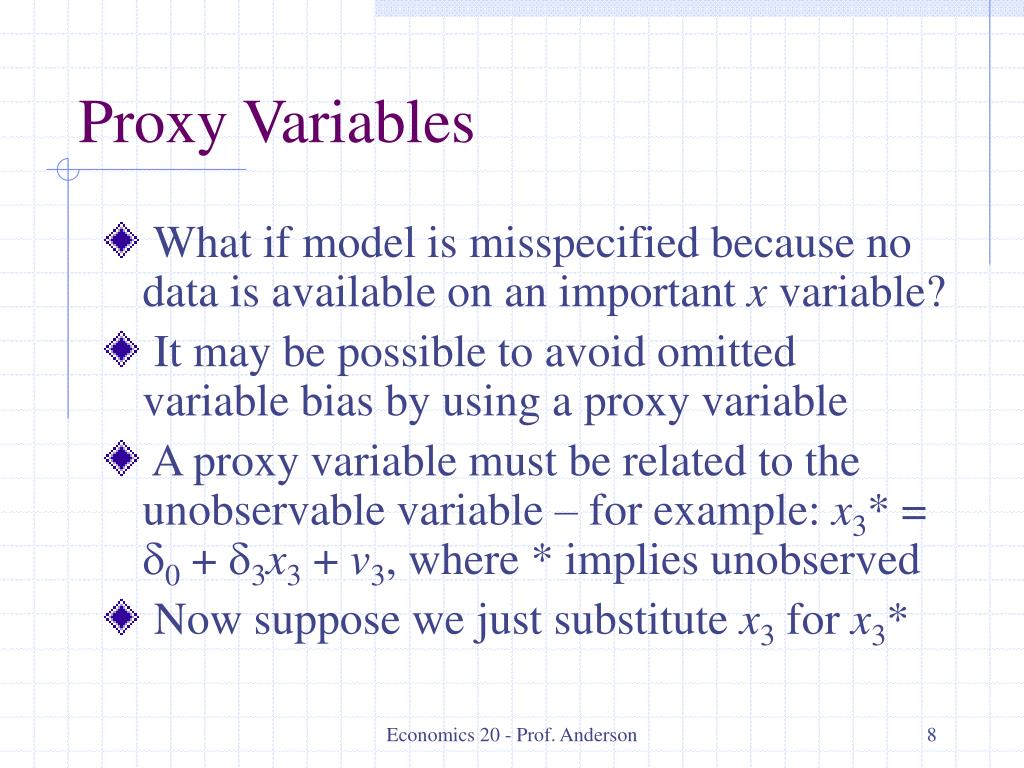 Proxy Variables

What if model is misspecified because no data is available on an important $x$ variable?

It may be possible to avoid omitted variable bias by using a proxy variable

A proxy variable must be related to the unobservable variable – for example: $x_3^* = \delta_0 + \delta_3 x_3 + v_3$, where * implies unobserved

Now suppose we just substitute $x_3$ for $x_3^*$

Economics 20 - Prof. Anderson

8